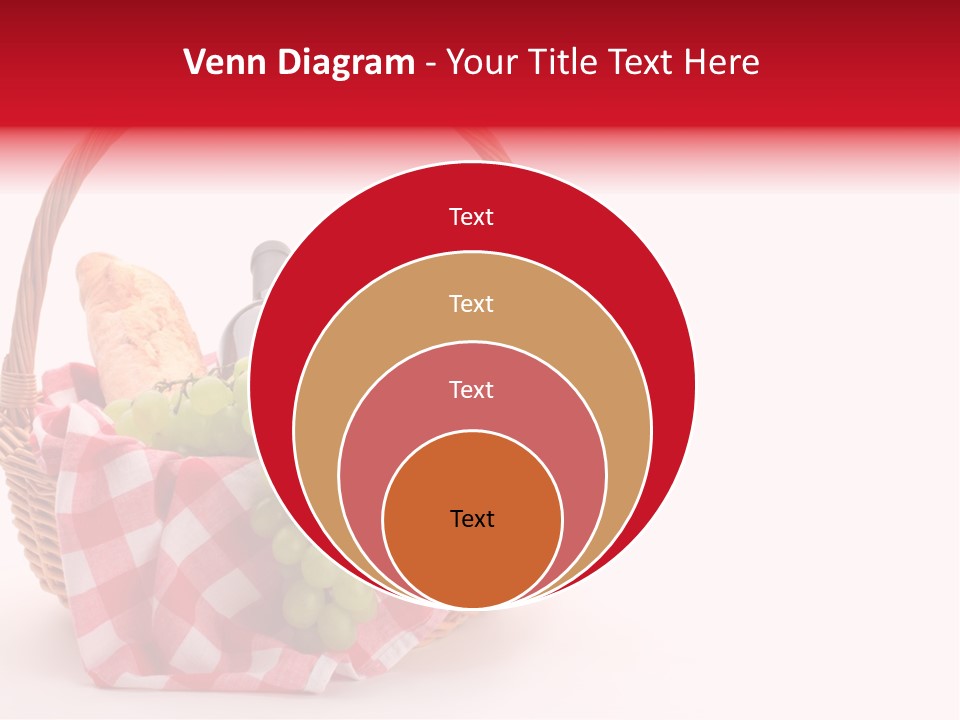 Venn Diagram - Your Title Text Here

Text

Text

Text

Text